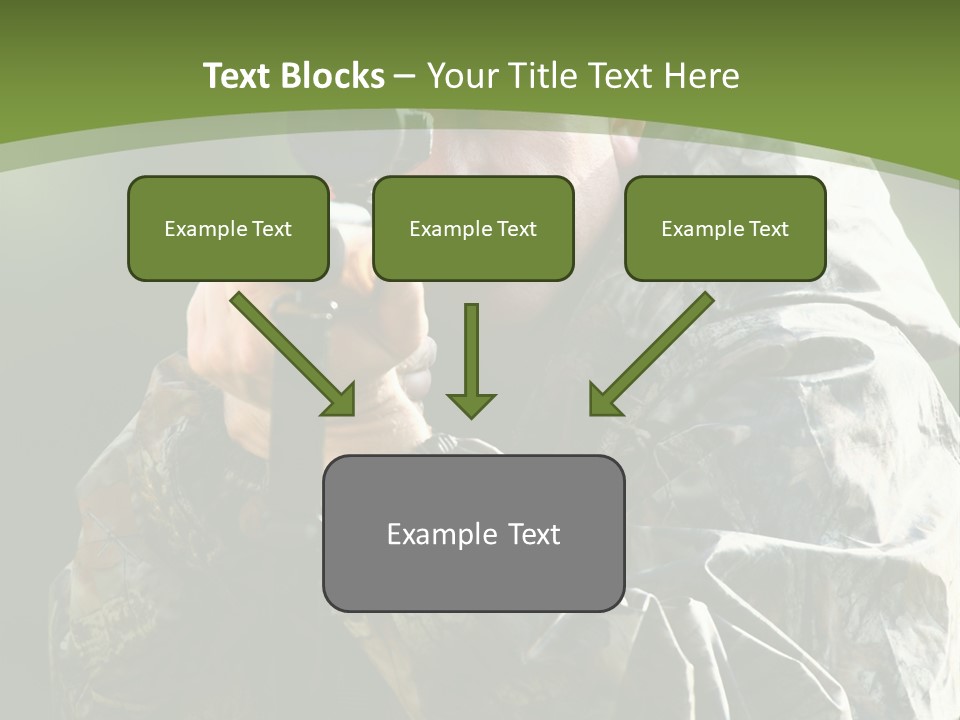 Text Blocks – Your Title Text Here

Example Text

Example Text

Example Text

Example Text